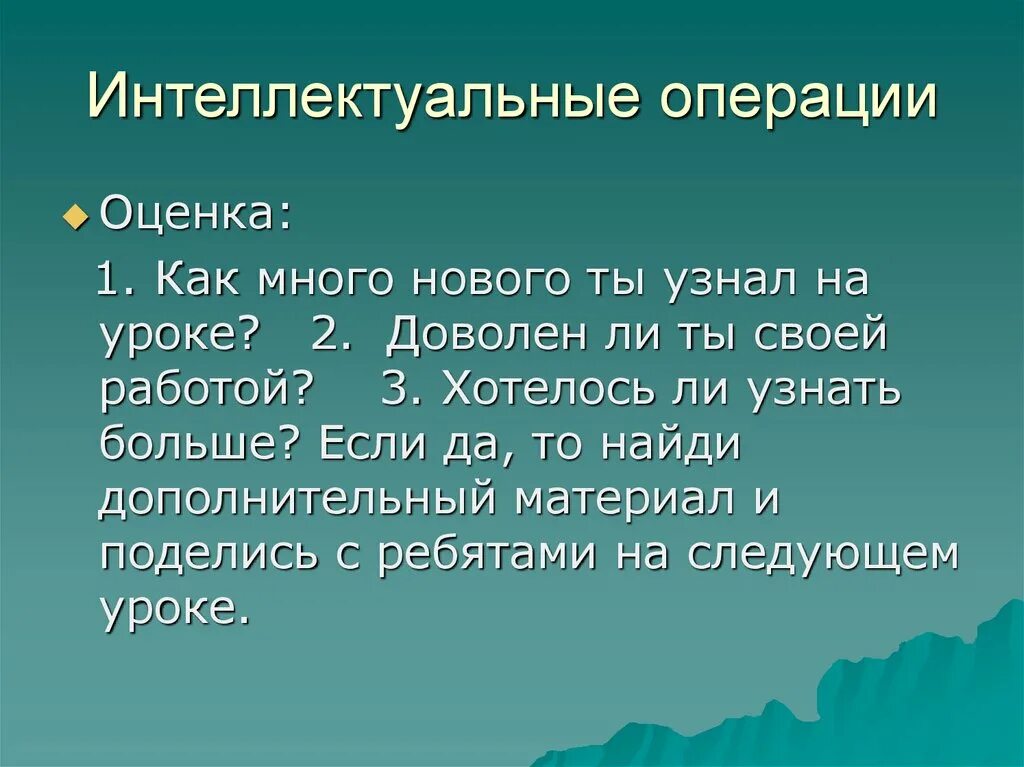 Интеллектуальные операции

Оценка:

1. Как много нового ты узнал на уроке? 2. Доволен ли ты своей работой? 3. Хотелось ли узнать больше? Если да, то найди дополнительный материал и поделись с ребятами на следующем уроке.